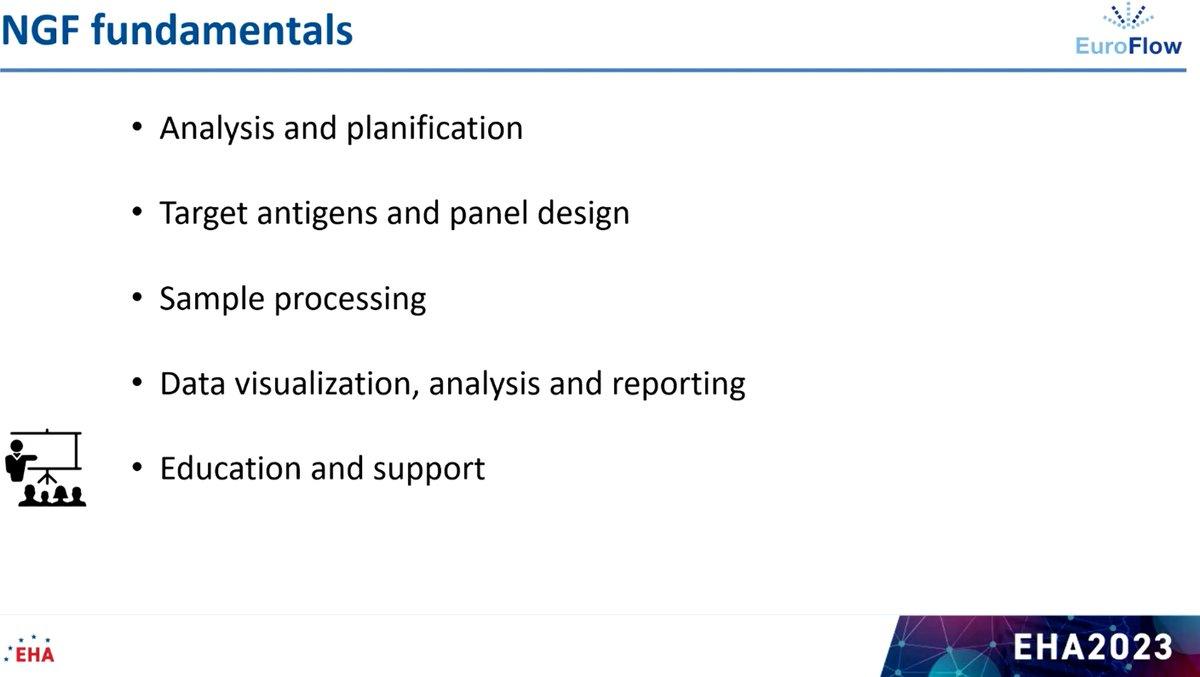 NGF fundamentals

EuroFlow

• Analysis and planification

• Target antigens and panel design

• Sample processing

• Data visualization, analysis and reporting

• Education and support

EHA

EHA2023